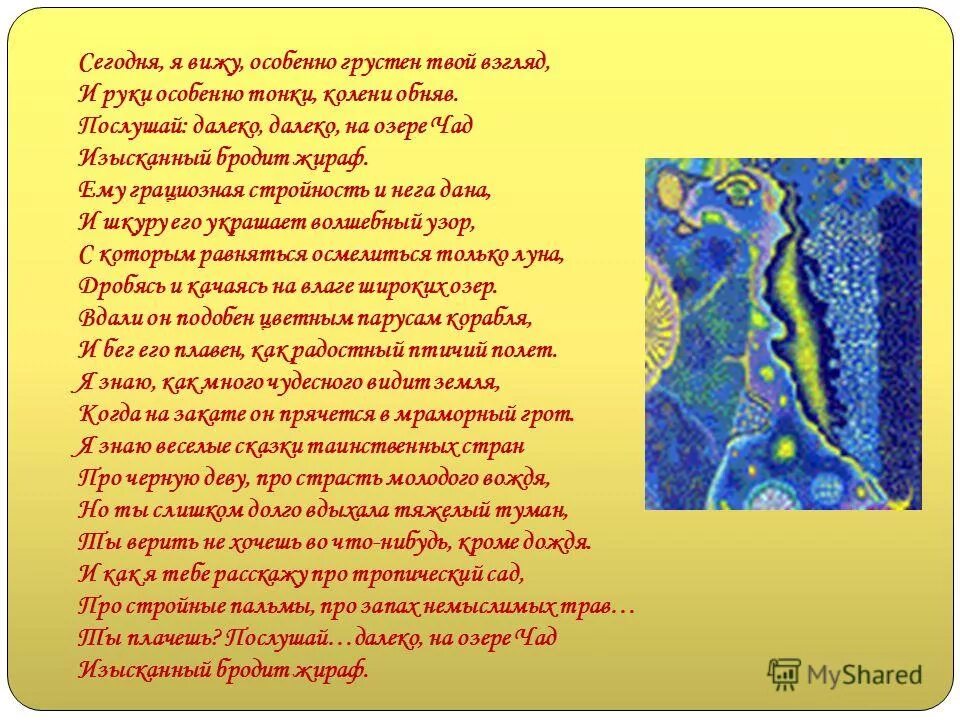 Сегодня, я вижу, особенно грустен твой взгляд,
И руки особенно тонки, колени обняв.
Послушай: далеко, далеко, на озере Чад
Изысканный бродит жираф.
Ему грациозная стройность и нега дана,
И шкуру его украшает волшебный узор,
С которым равняться осмелиться только луна,
Дробясь и качаясь на влаге широких озер.
Вдали он подобен цветным парусам корабля,
И бег его плавен, как радостный птичий полет.
Я знаю, как много чудесного видит земля,
Когда на закате он прячется в мраморный грот.
Я знаю веселые сказки таинственных стран
Про черную деву, про страсть молодого вождя,
Но ты слишком долго вдыхала тяжелый туман,
Ты верить не хочешь во что-нибудь, кроме дождя.
И как я тебе расскажу про тропический сад,
Про стройные пальмы, про запах немыслимых трав…
Ты плачешь? Послушай…далеко, на озере Чад
Изысканный бродит жираф.

MyShared